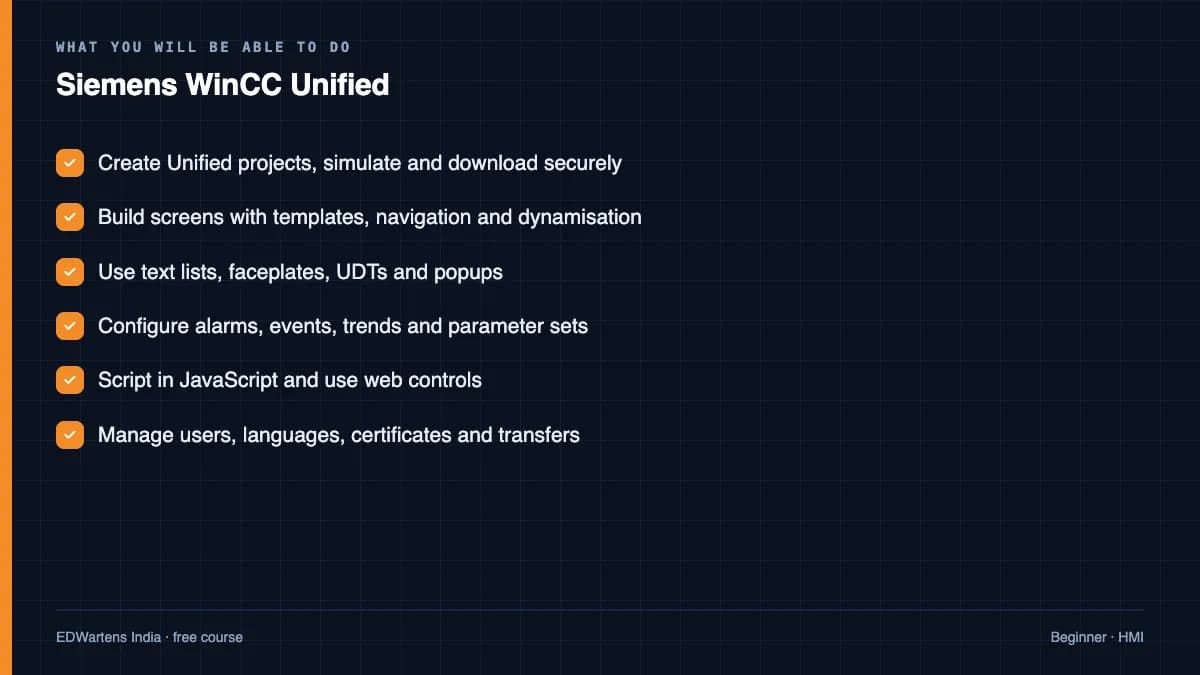 WHAT YOU WILL BE ABLE TO DO

Siemens WinCC Unified

☑ Create Unified projects, simulate and download securely
☑ Build screens with templates, navigation and dynamisation
☑ Use text lists, faceplates, UDTs and popups
☑ Configure alarms, events, trends and parameter sets
☑ Script in JavaScript and use web controls
☑ Manage users, languages, certificates and transfers

EDWartens India · free course

Beginner · HMI